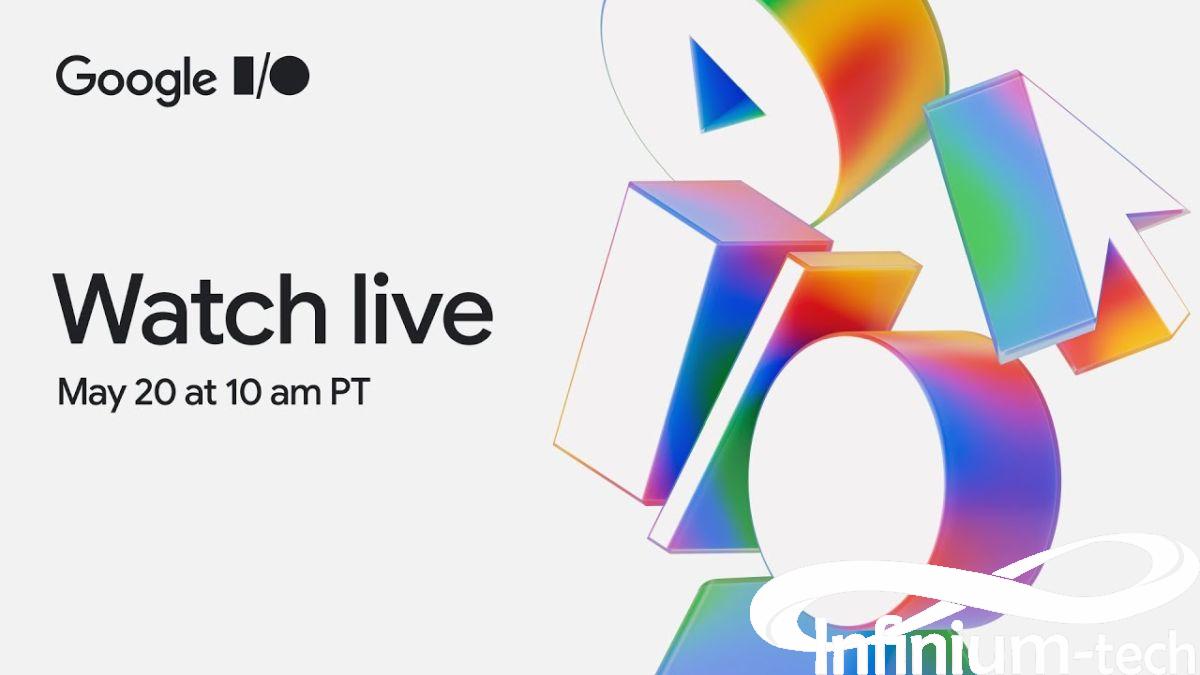 Google I/O

Watch live

May 20 at 10 am PT

Infinium-tech